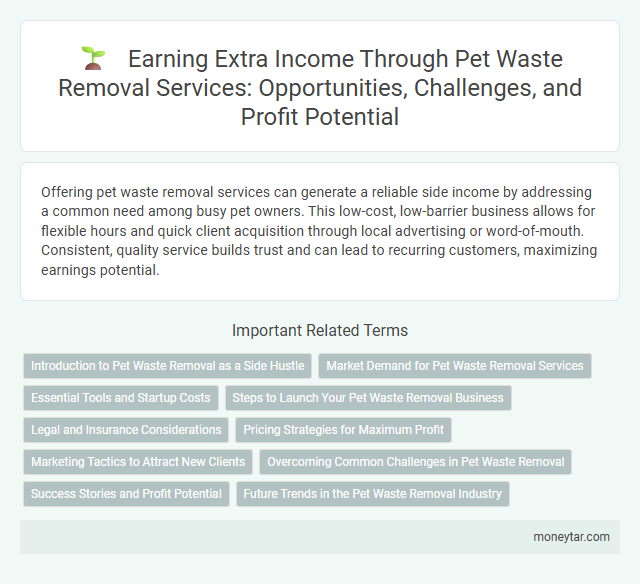 Earning Extra Income Through Pet Waste Removal Services: Opportunities, Challenges, and Profit Potential

Offering pet waste removal services can generate a reliable side income by addressing a common need among busy pet owners. This low-cost, low-barrier business allows for flexible hours and quick client acquisition through local advertising or word-of-mouth. Consistent, quality service builds trust and can lead to recurring customers, maximizing earnings potential.

Important Related Terms

Introduction to Pet Waste Removal as a Side Hustle

Market Demand for Pet Waste Removal Services

Essential Tools and Startup Costs

Steps to Launch Your Pet Waste Removal Business

Legal and Insurance Considerations

Pricing Strategies for Maximum Profit

Marketing Tactics to Attract New Clients

Overcoming Common Challenges in Pet Waste Removal

Success Stories and Profit Potential

Future Trends in the Pet Waste Removal Industry

moneytar.com